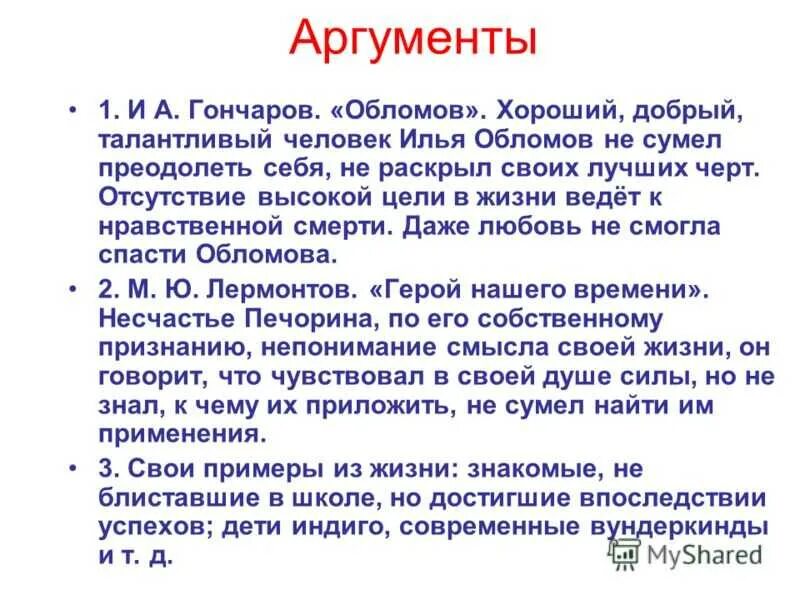 Аргументы

• 1. И А. Гончаров. «Обломов». Хороший, добрый, талантливый человек Илья Обломов не сумел преодолеть себя, не раскрыл своих лучших черт. Отсутствие высокой цели в жизни ведёт к нравственной смерти. Даже любовь не смогла спасти Обломова.

• 2. М. Ю. Лермонтов. «Герой нашего времени». Несчастье Печорина, по его собственному признанию, непонимание смысла своей жизни, он говорит, что чувствовал в своей душе силы, но не знал, к чему их приложить, не сумел найти им применения.

• 3. Свои примеры из жизни: знакомые, не блиставшие в школе, но достигшие впоследствии успехов; дети индиго, современные вундеркинды и т. д.

MyShared